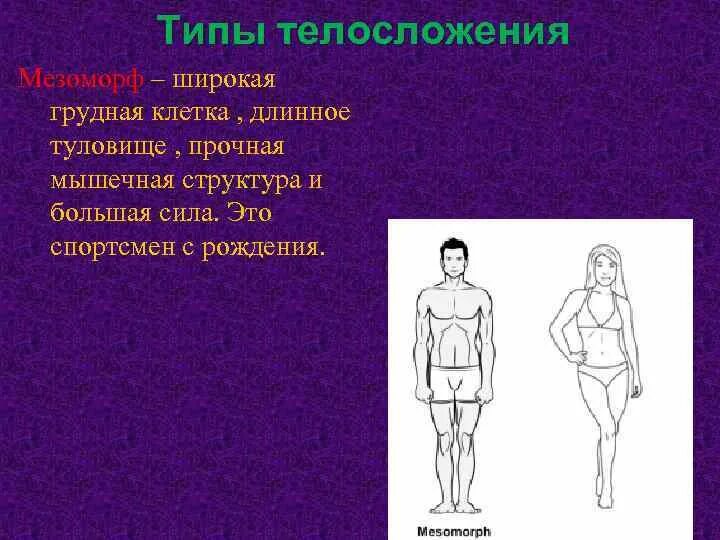 Типы телосложения

Мезоморф – широкая грудная клетка , длинное туловище , прочная мышечная структура и большая сила. Это спортсмен с рождения.

Mesomorph